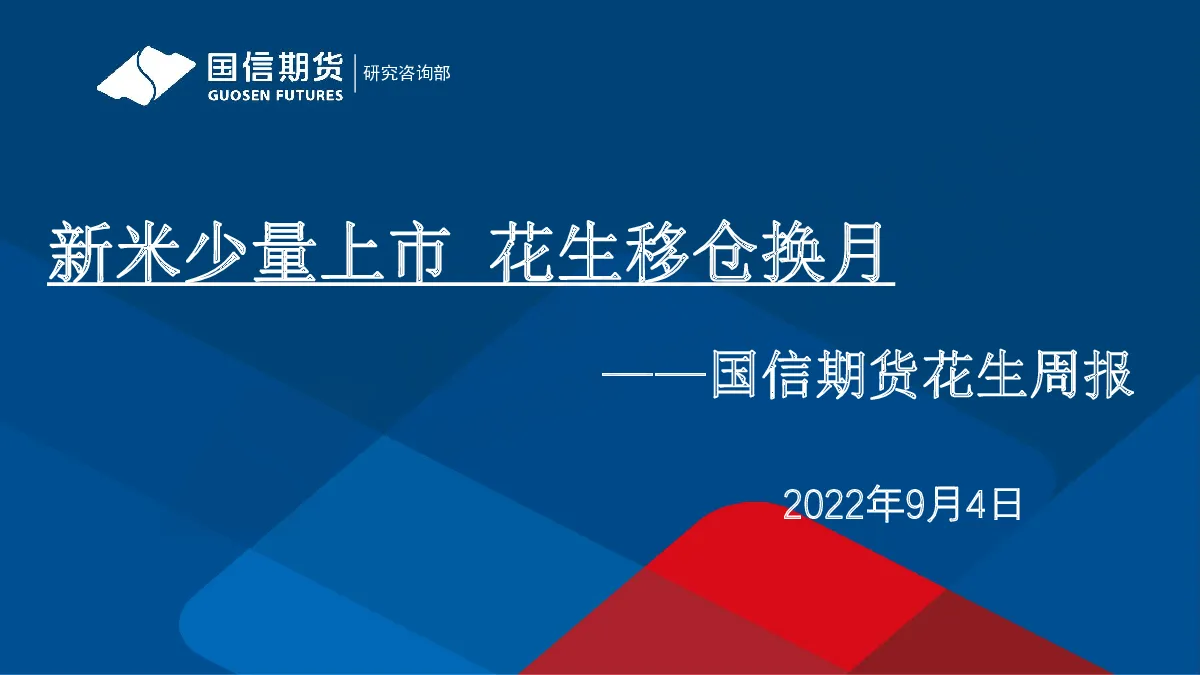 国信期货
GUOSEN FUTURES
研究咨询部

新米少量上市 花生移仓换月

——国信期货花生周报

2022年9月4日